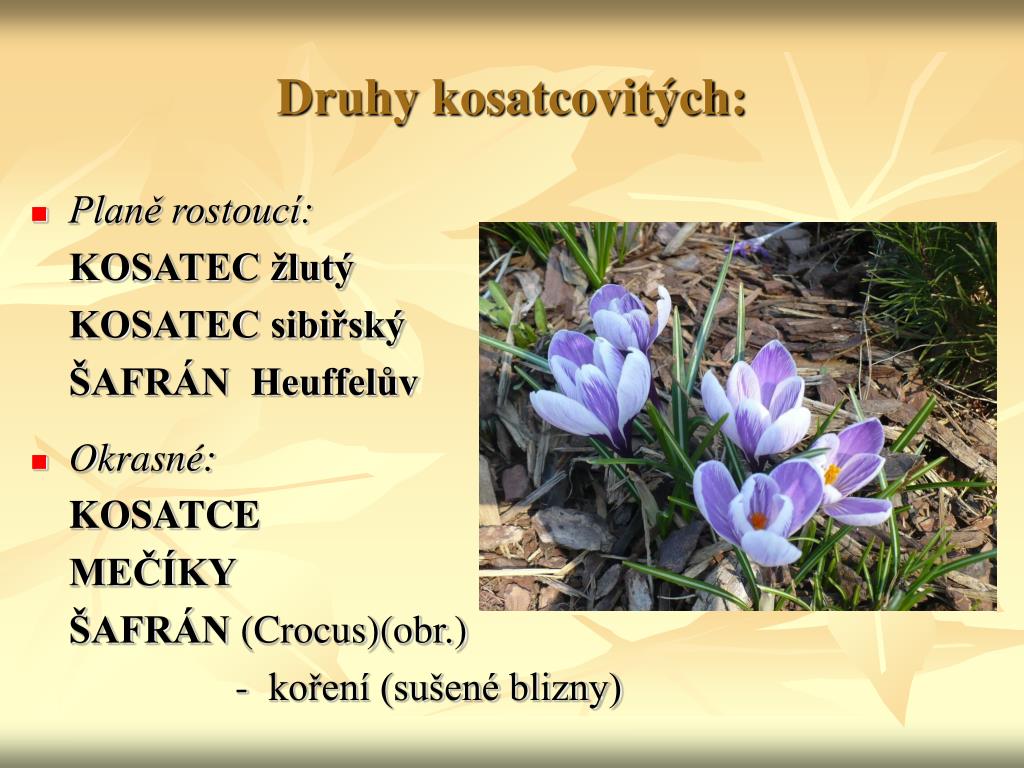 Druhy kosatcovitých:

Planě rostoucí:
KOSATEC žlutý
KOSATEC sibiřský
ŠAFRÁN Heuffelův

Okrasné:
KOSATCE
MEČÍKY
ŠAFRÁN (Crocus)(obr.)
- koření (sušené blizny)